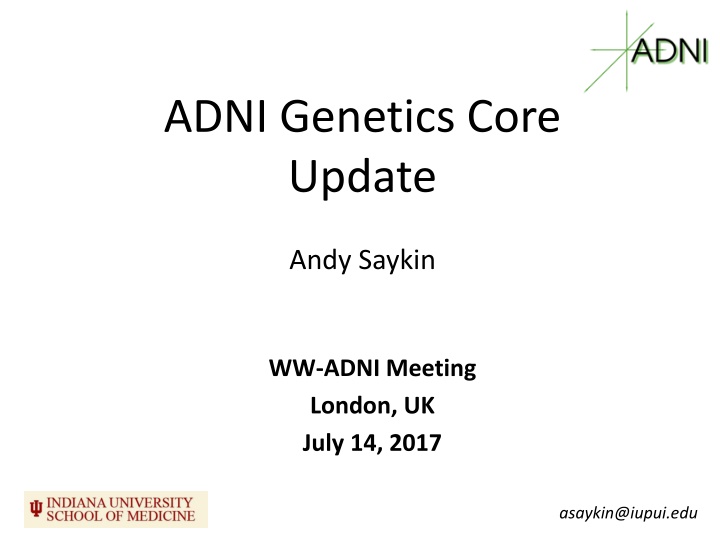 ADNI

ADNI Genetics Core Update

Andy Saykin

WW-ADNI Meeting
London, UK
July 14, 2017

INDIANA UNIVERSITY
SCHOOL OF MEDICINE

asaykin@iupui.edu